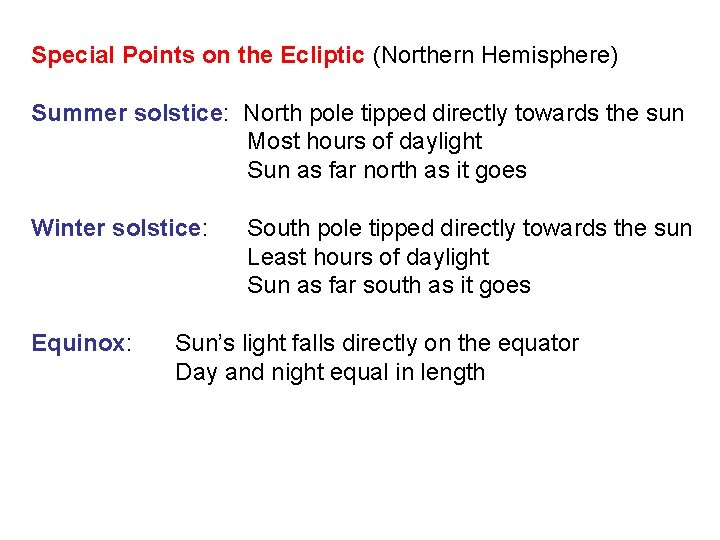 Special Points on the Ecliptic (Northern Hemisphere)

Summer solstice: North pole tipped directly towards the sun
Most hours of daylight
Sun as far north as it goes

Winter solstice: South pole tipped directly towards the sun
Least hours of daylight
Sun as far south as it goes

Equinox: Sun's light falls directly on the equator
Day and night equal in length